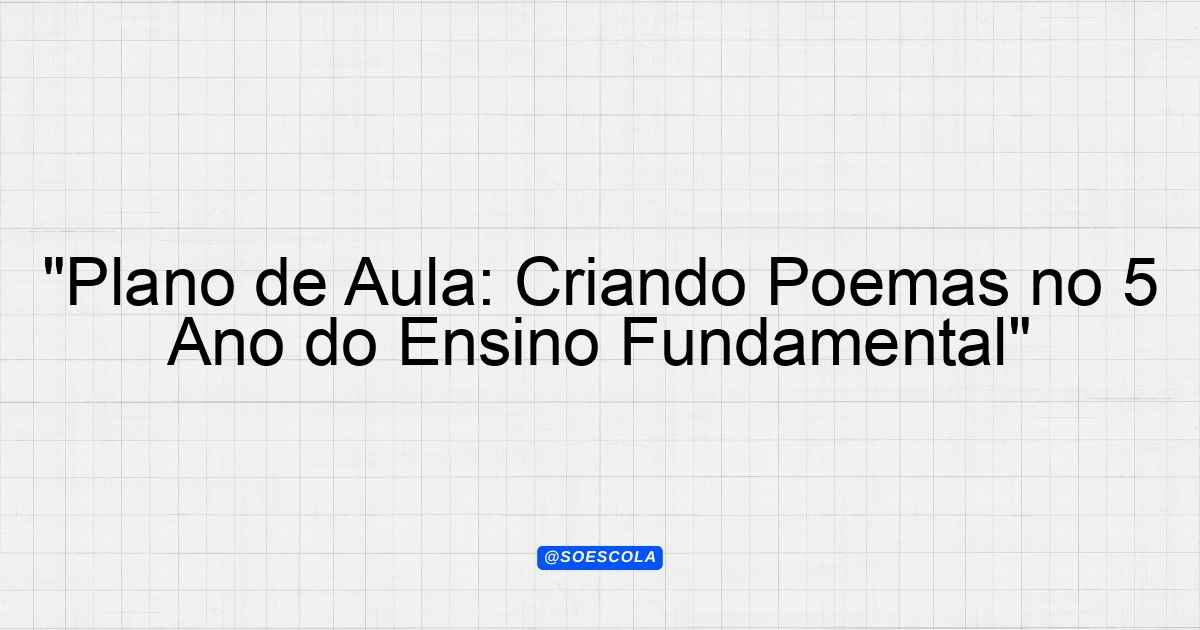 "Plano de Aula: Criando Poemas no 5 Ano do Ensino Fundamental"

@SOESCOLA